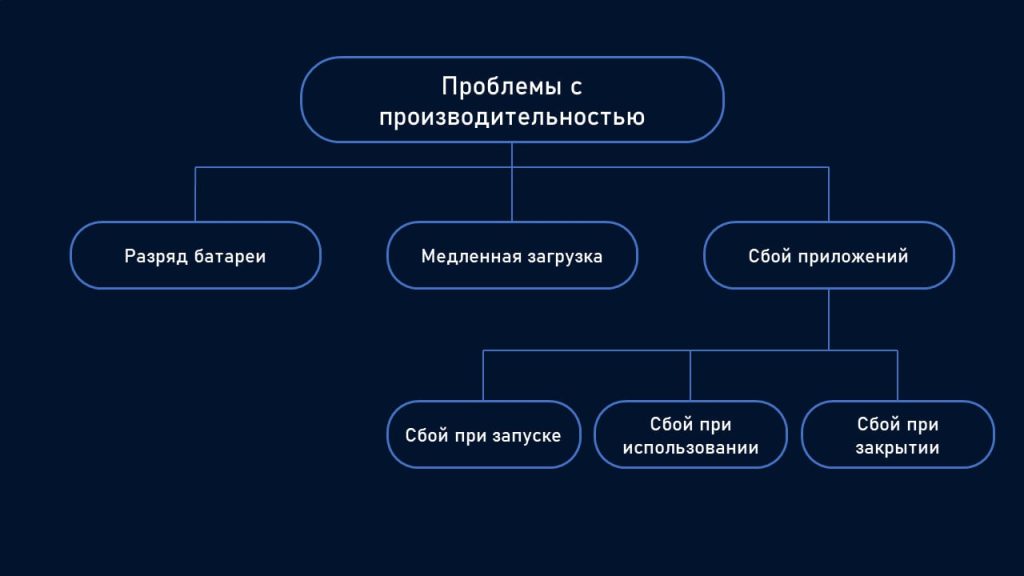 Проблемы с производительностью

Разряд батареи

Медленная загрузка

Сбой приложений

Сбой при запуске

Сбой при использовании

Сбой при закрытии